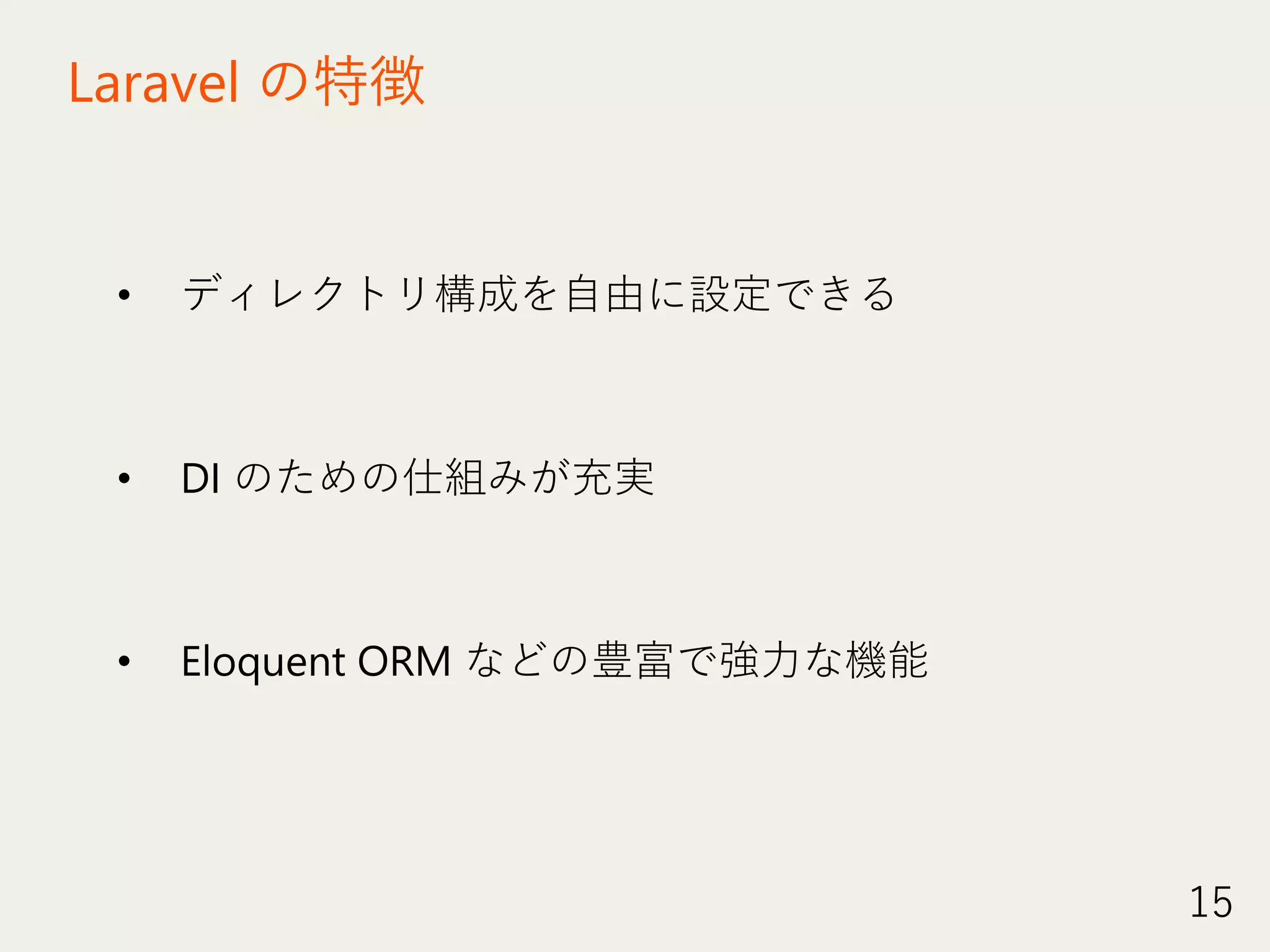 Laravel の特徴

• ディレクトリ構成を自由に設定できる

• DI のための仕組みが充実

• Eloquent ORM などの豊富で強力な機能

15